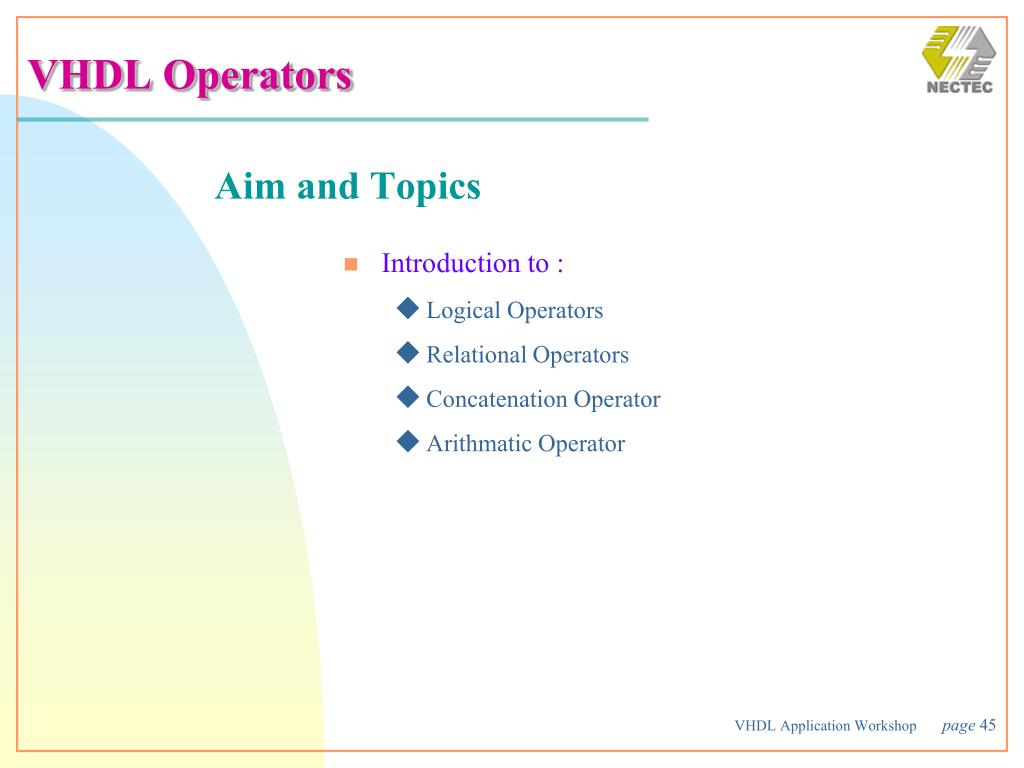 VHDL Operators

NECTEC

Aim and Topics

Introduction to :

Logical Operators

Relational Operators

Concatenation Operator

Arithmatic Operator

VHDL Application Workshop page 45